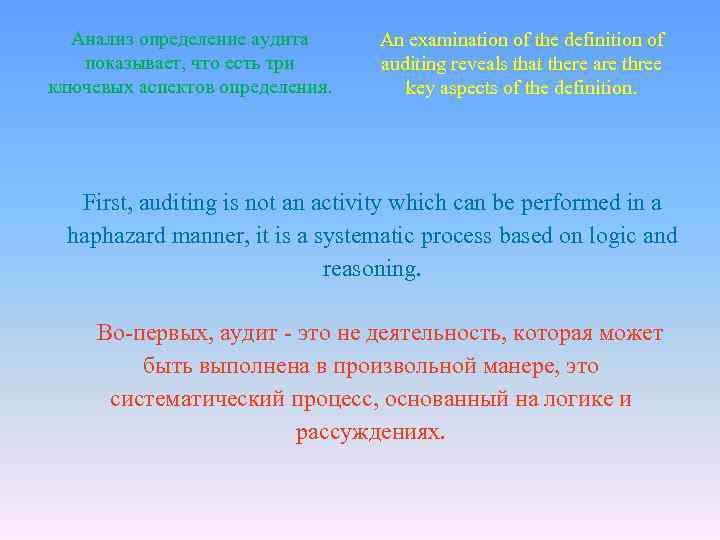 Анализ определение аудита показывает, что есть три ключевых аспектов определения.

An examination of the definition of auditing reveals that there are three key aspects of the definition.

First, auditing is not an activity which can be performed in a haphazard manner, it is a systematic process based on logic and reasoning.

Во-первых, аудит - это не деятельность, которая может быть выполнена в произвольной манере, это систематический процесс, основанный на логике и рассуждениях.